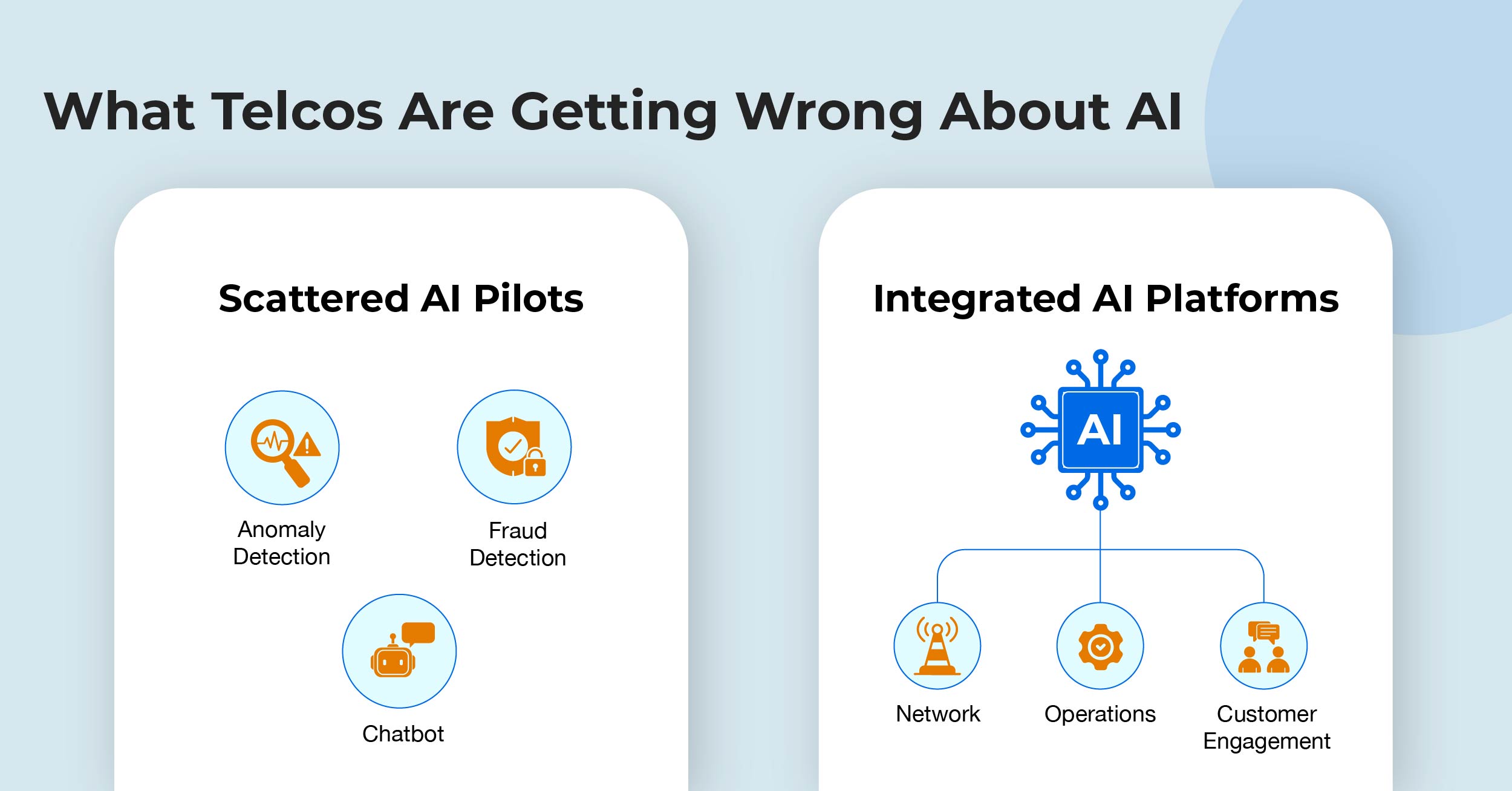 What Telcos Are Getting Wrong About AI

Scattered AI Pilots

Anomaly Detection

Fraud Detection

Chatbot

Integrated AI Platforms

AI

Network

Operations

Customer Engagement